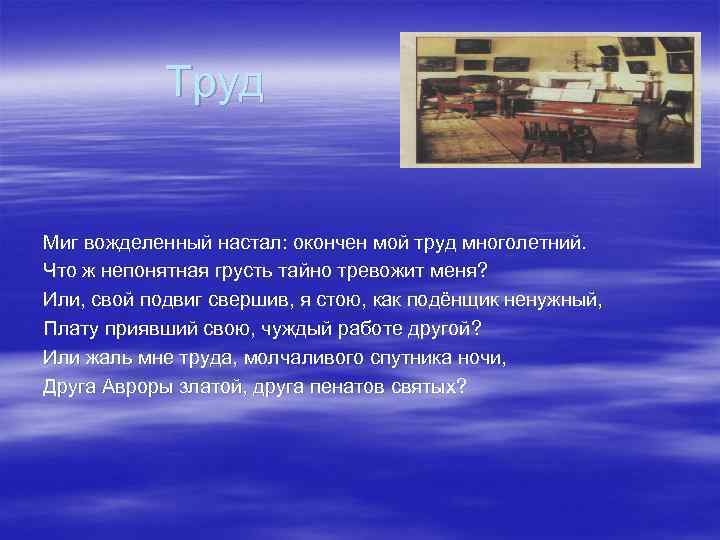 Труд

Миг вожделенный настал: окончен мой труд многолетний.
Что ж непонятная грусть тайно тревожит меня?
Или, свой подвиг свершив, я стою, как подёнщик ненужный,
Плату приявший свою, чуждый работе другой?
Или жаль мне труда, молчаливого спутника ночи,
Друга Авроры златой, друга пенатов святых?